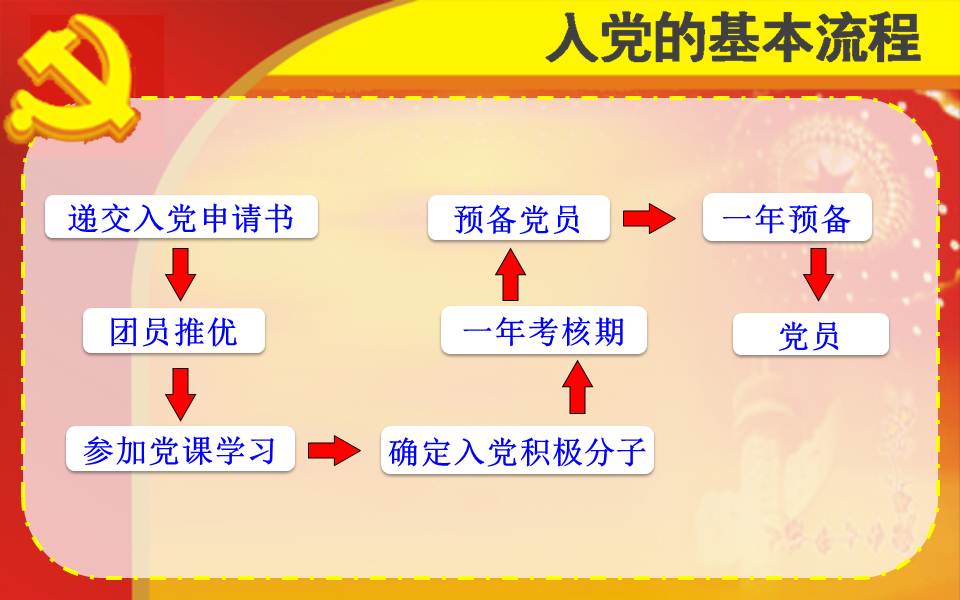 入党的基本流程

递交入党申请书

团员推优

参加党课学习

确定入党积极分子

一年考核期

预备党员

一年预备

党员